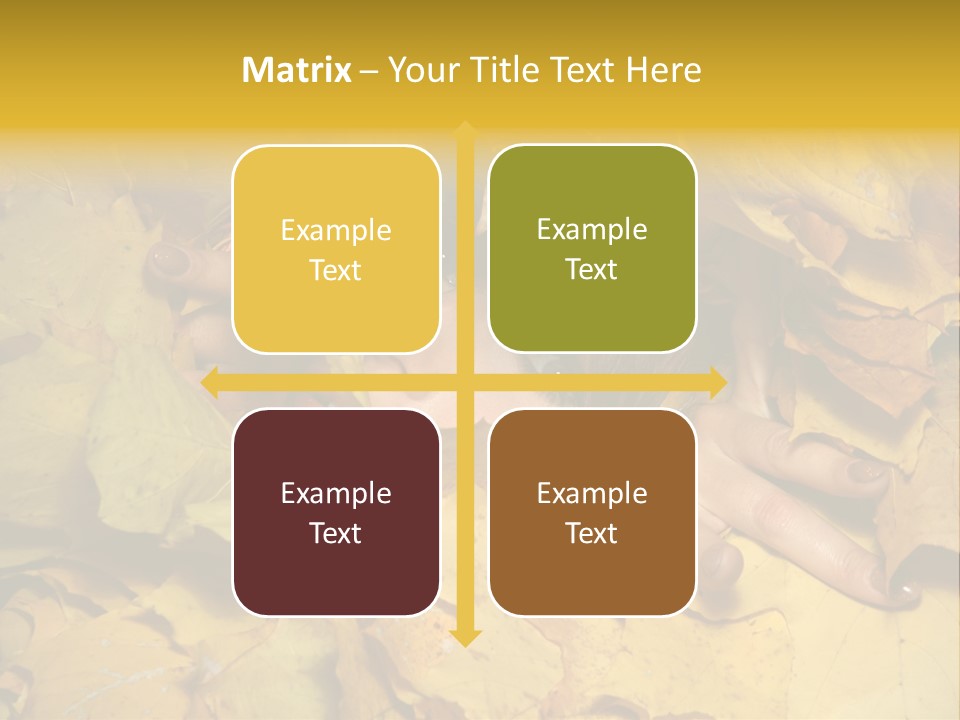 Matrix – Your Title Text Here

Example Text

Example Text

Example Text

Example Text